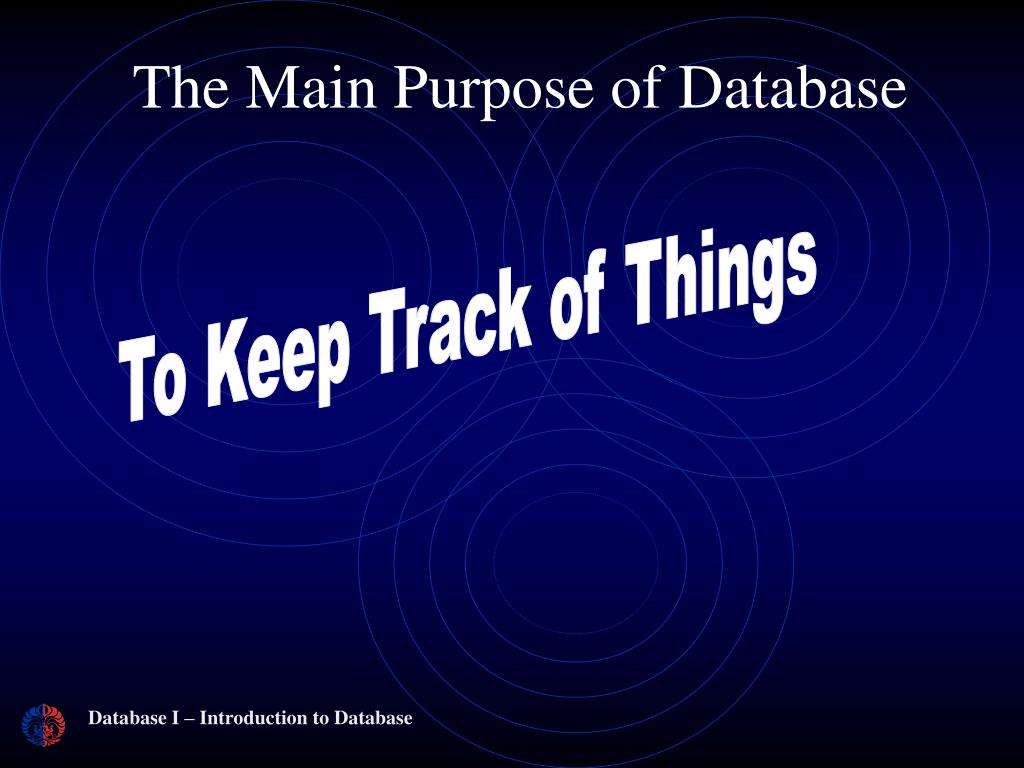 The Main Purpose of Database

To Keep Track of Things

Database I – Introduction to Database